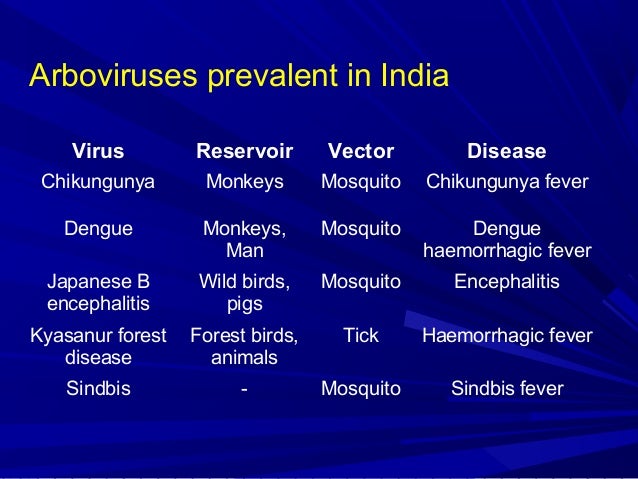 Arboviruses prevalent in India

| Virus | Reservoir | Vector | Disease |
|---|---|---|---|
| Chikungunya | Monkeys | Mosquito | Chikungunya fever |
| Dengue | Monkeys, Man | Mosquito | Dengue haemorrhagic fever |
| Japanese B encephalitis | Wild birds, pigs | Mosquito | Encephalitis |
| Kyasanur forest disease | Forest birds, animals | Tick | Haemorrhagic fever |
| Sindbis | - | Mosquito | Sindbis fever |